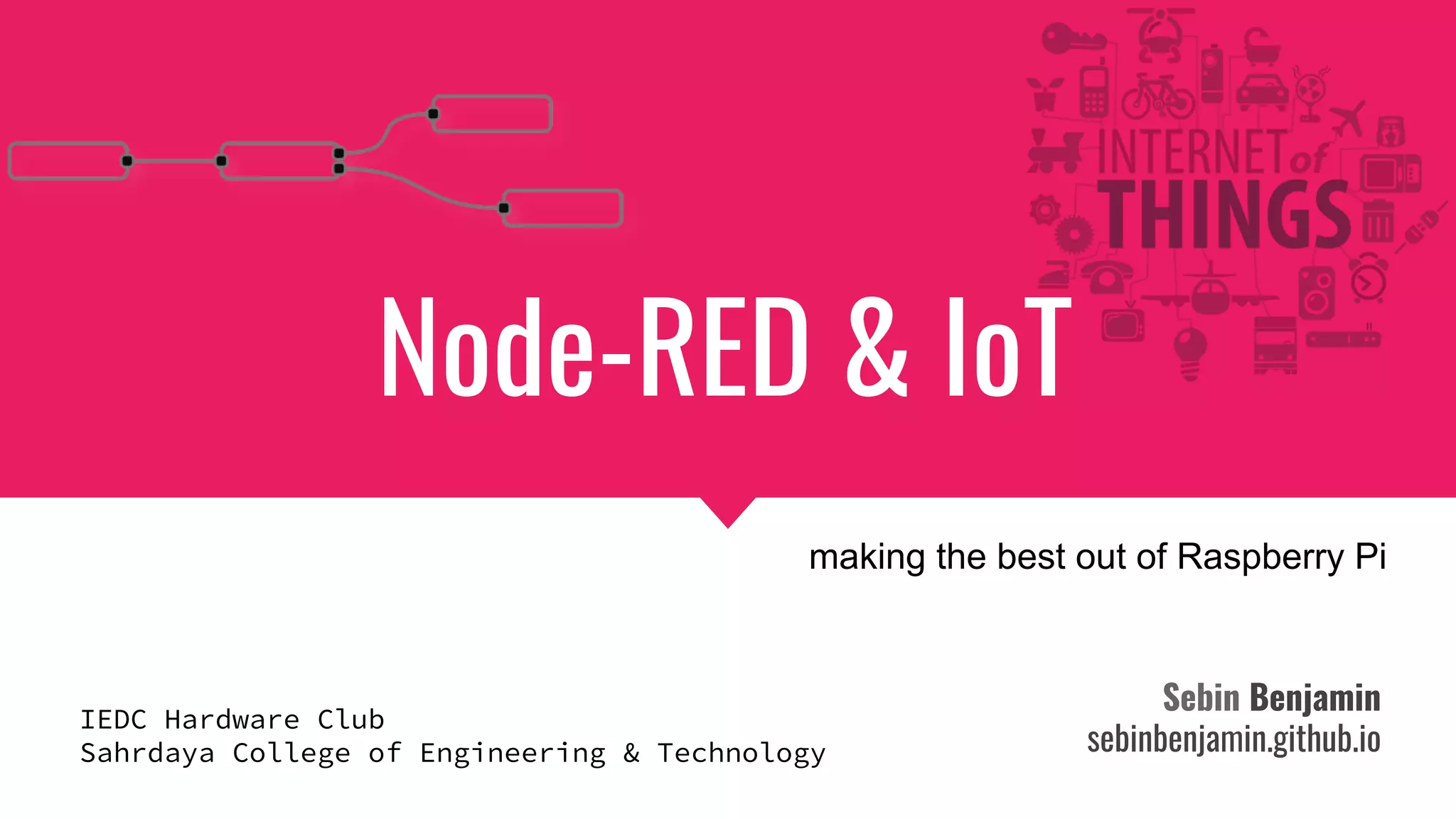 INTERNET of THINGS

Node-RED & IoT

making the best out of Raspberry Pi

IEDC Hardware Club
Sahrdaya College of Engineering & Technology

Sebin Benjamin
sebinbenjamin.github.io